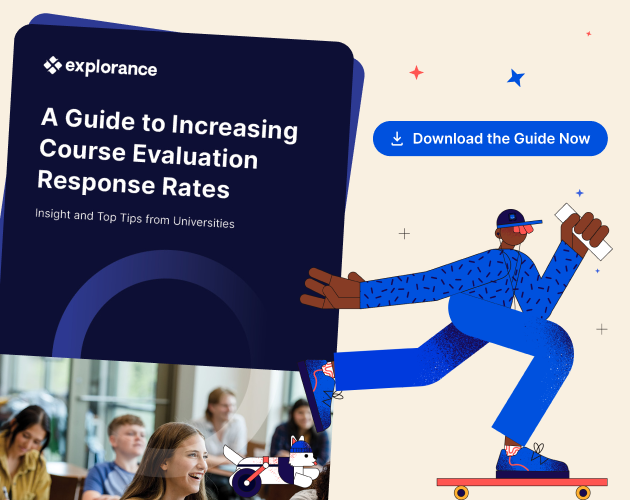 explorance

A Guide to Increasing Course Evaluation Response Rates

Insight and Top Tips from Universities

Download the Guide Now